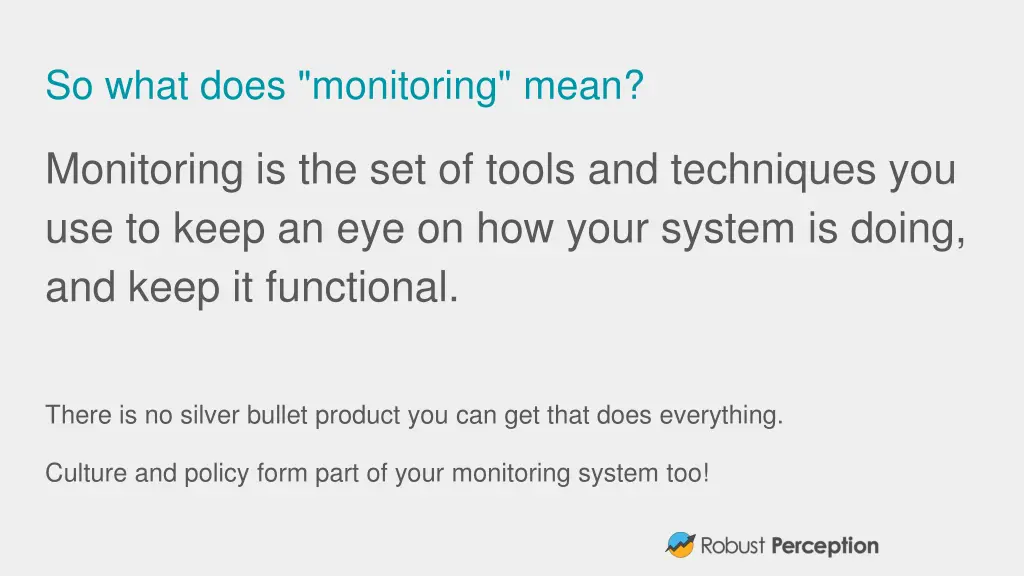 So what does "monitoring" mean?

Monitoring is the set of tools and techniques you use to keep an eye on how your system is doing, and keep it functional.

There is no silver bullet product you can get that does everything.

Culture and policy form part of your monitoring system too!

Robust Perception